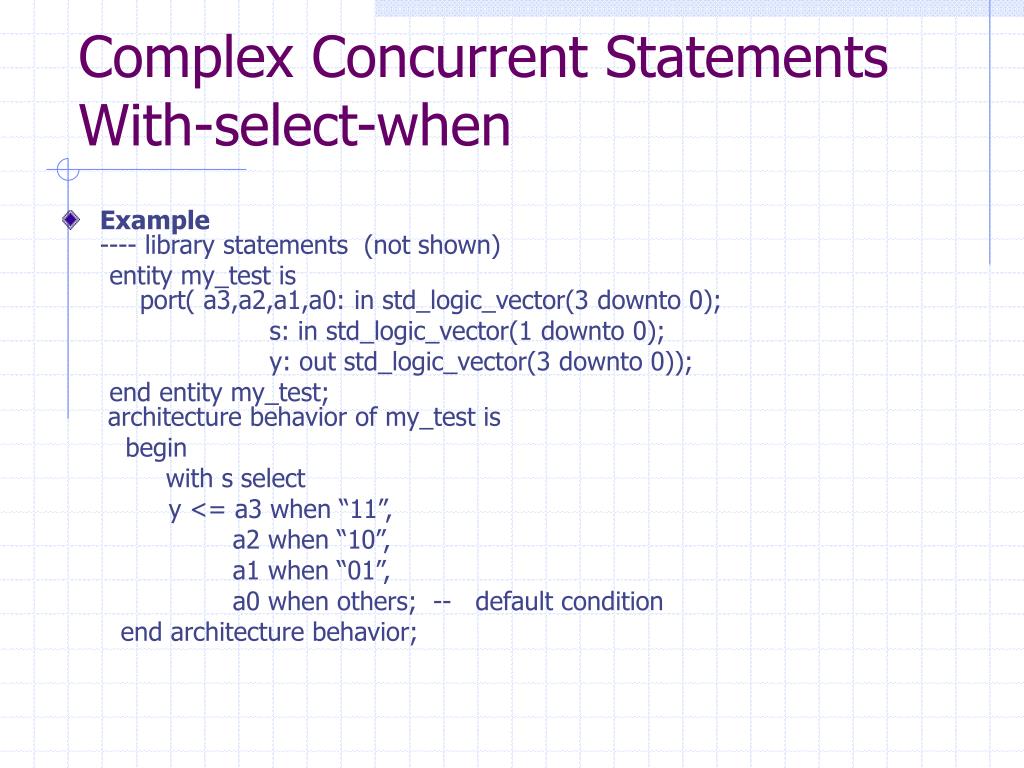 Complex Concurrent Statements
With-select-when

Example
---- library statements (not shown)
entity my_test is
port( a3,a2,a1,a0: in std_logic_vector(3 downto 0);
s: in std_logic_vector(1 downto 0);
y: out std_logic_vector(3 downto 0));
end entity my_test;
architecture behavior of my_test is
begin
with s select
y <= a3 when “11”,
a2 when “10”,
a1 when “01”,
a0 when others; -- default condition
end architecture behavior;